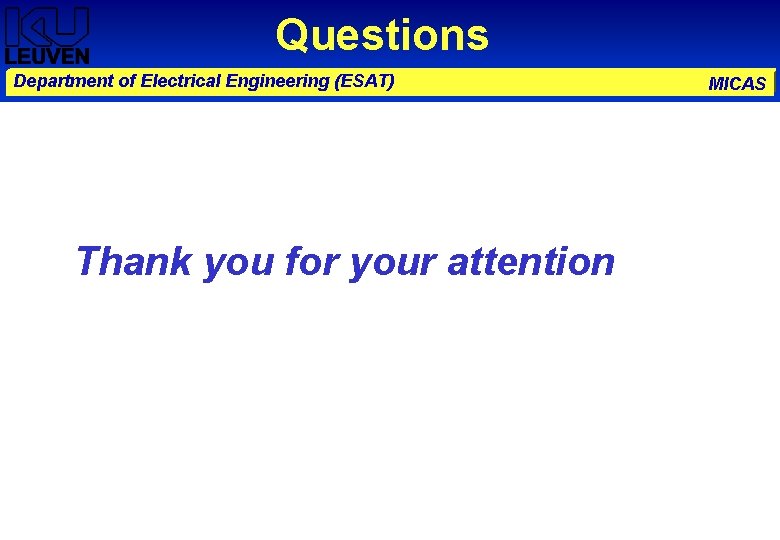 KU LEUVEN

Questions

Department of Electrical Engineering (ESAT)

MICAS

Thank you for your attention